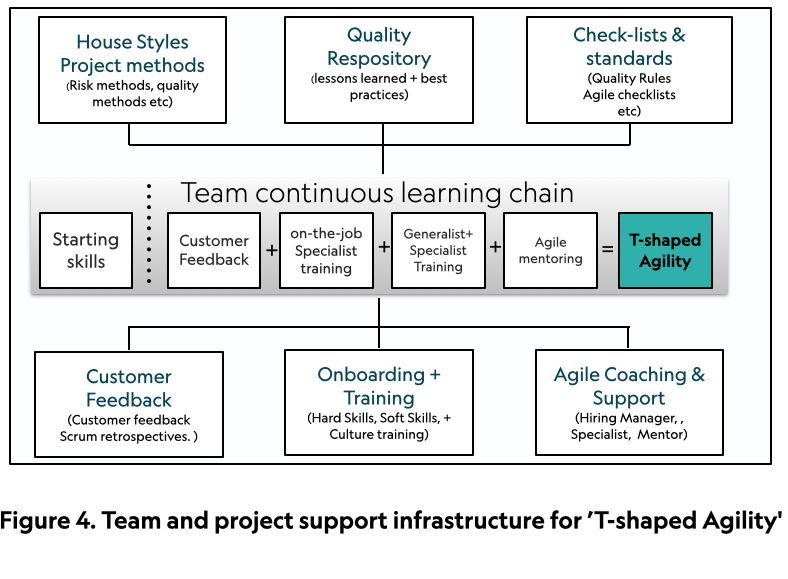 House Styles Project methods
(Risk methods, quality methods etc)

Quality Respository
(lessons learned + best practices)

Check-lists & standards
(Quality Rules Agile checklists etc)

Team continuous learning chain

Starting skills

Customer Feedback + on-the-job Specialist training + Generalist+ Specialist Training + Agile mentoring = T-shaped Agility

Customer Feedback
(Customer feedback Scrum retrospectives. )

Onboarding + Training
(Hard Skills, Soft Skills, + Culture training)

Agile Coaching & Support
(Hiring Manager, , Specialist, Mentor)

Figure 4. Team and project support infrastructure for 'T-shaped Agility'